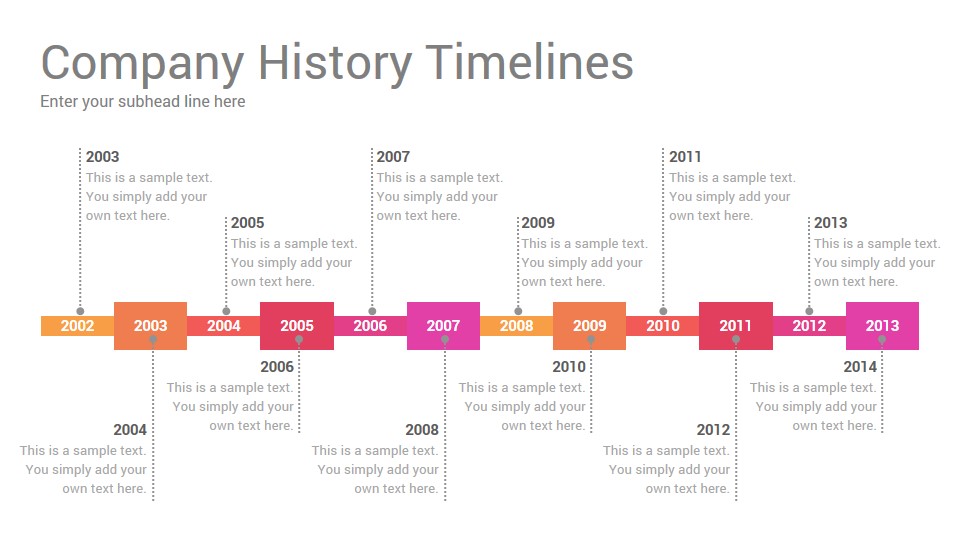 Company History Timelines

Enter your subhead line here

2003
This is a sample text. You simply add your own text here.

2005
This is a sample text. You simply add your own text here.

2007
This is a sample text. You simply add your own text here.

2009
This is a sample text. You simply add your own text here.

2011
This is a sample text. You simply add your own text here.

2013
This is a sample text. You simply add your own text here.

2002 2003 2004 2005 2006 2007 2008 2009 2010 2011 2012 2013

2006
This is a sample text. You simply add your own text here.

2010
This is a sample text. You simply add your own text here.

2014
This is a sample text. You simply add your own text here.

2004
This is a sample text. You simply add your own text here.

2008
This is a sample text. You simply add your own text here.

2012
This is a sample text. You simply add your own text here.